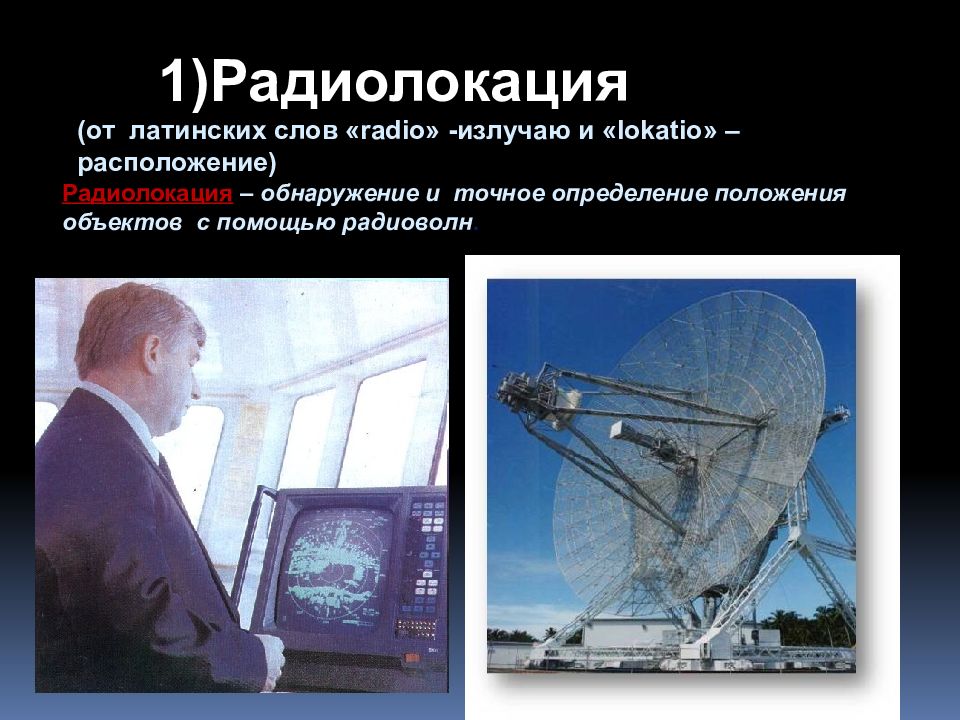 1)Радиолокация

(от латинских слов «radio» -излучаю и «lokatio» – расположение)

Радиолокация – обнаружение и точное определение положения объектов с помощью радиоволн.